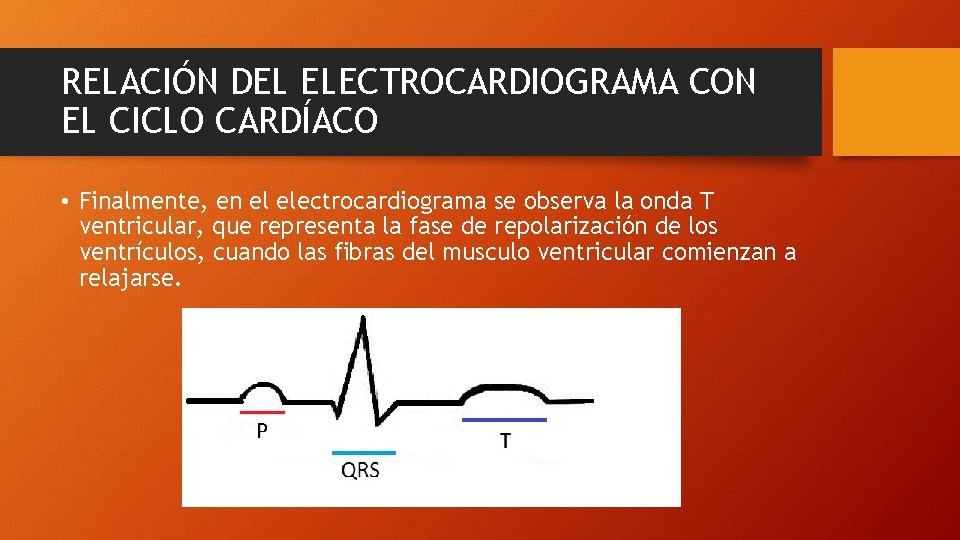 RELACIÓN DEL ELECTROCARDIOGRAMA CON EL CICLO CARDÍACO

• Finalmente, en el electrocardiograma se observa la onda T ventricular, que representa la fase de repolarización de los ventrículos, cuando las fibras del musculo ventricular comienzan a relajarse.

P

QRS

T